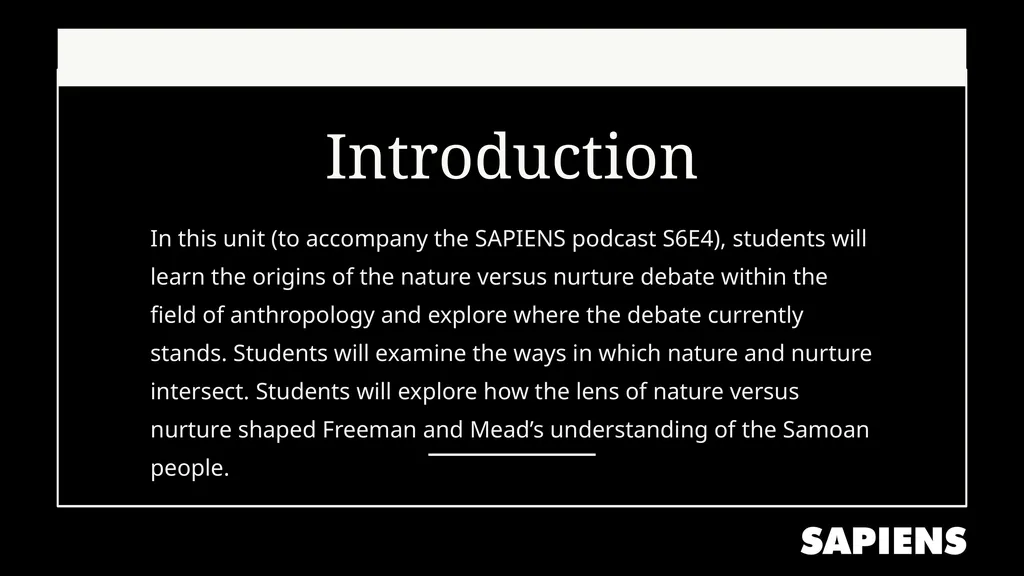 Introduction

In this unit (to accompany the SAPIENS podcast S6E4), students will learn the origins of the nature versus nurture debate within the field of anthropology and explore where the debate currently stands. Students will examine the ways in which nature and nurture intersect. Students will explore how the lens of nature versus nurture shaped Freeman and Mead’s understanding of the Samoan people.

SAPIENS